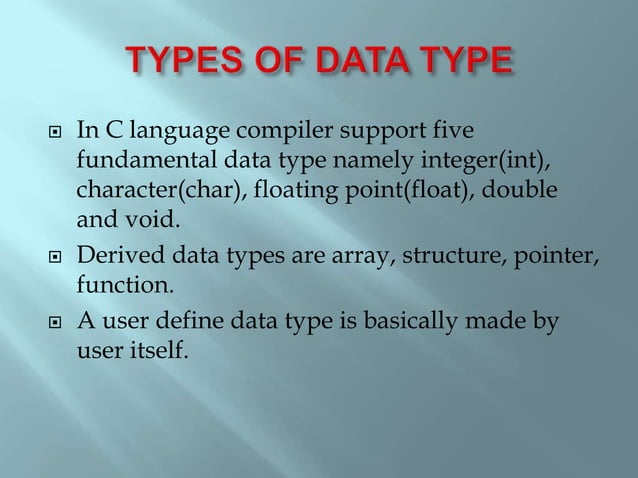 TYPES OF DATA TYPE

In C language compiler support five fundamental data type namely integer(int), character(char), floating point(float), double and void.

Derived data types are array, structure, pointer, function.

A user define data type is basically made by user itself.